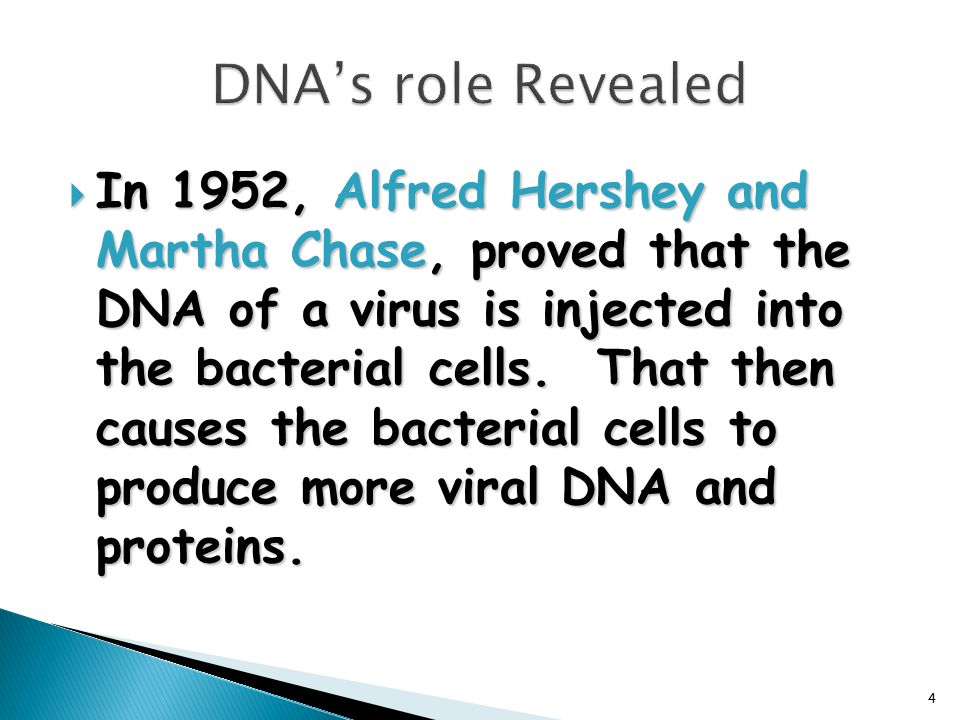 DNA's role Revealed

In 1952, Alfred Hershey and Martha Chase, proved that the DNA of a virus is injected into the bacterial cells. That then causes the bacterial cells to produce more viral DNA and proteins.

4